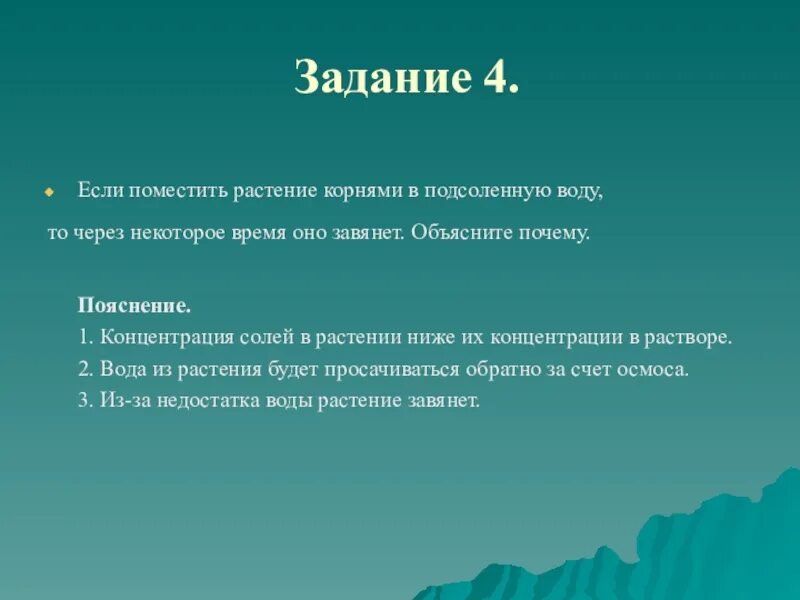 Задание 4.

Если поместить растение корнями в подсоленную воду, то через некоторое время оно завянет. Объясните почему.

Пояснение.
1. Концентрация солей в растении ниже их концентрации в растворе.
2. Вода из растения будет просачиваться обратно за счет осмоса.
3. Из-за недостатка воды растение завянет.